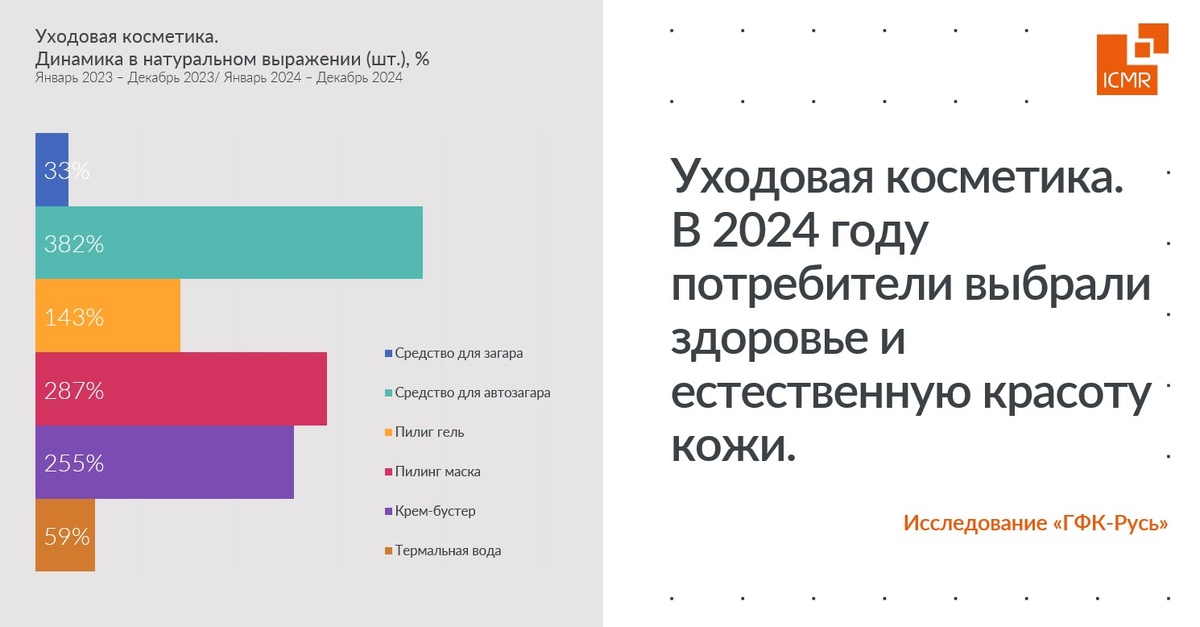 Уходовая косметика.
Динамика в натуральном выражении (шт.), %
Январь 2023 – Декабрь 2023/ Январь 2024 – Декабрь 2024

33%
382%
143%
287%
255%
59%

Средство для загара
Средство для автозагара
Пилиг гель
Пилинг маска
Крем-бустер
Термальная вода

ICMR

Уходовая косметика. В 2024 году потребители выбрали здоровье и естественную красоту кожи.

Исследование «ГФК-Русь»